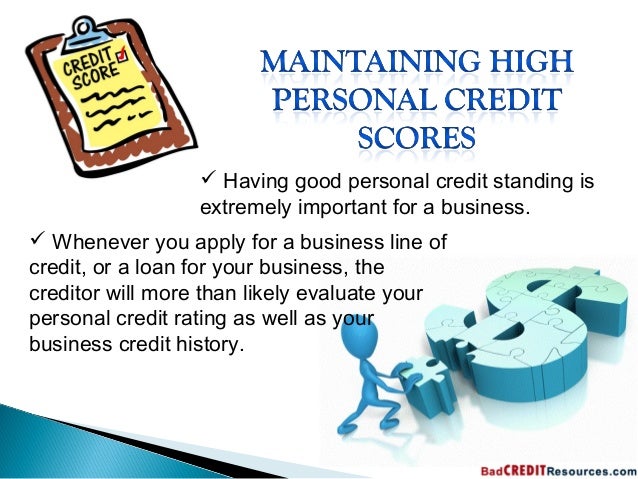 CREDIT SCORE

MAINTAINING HIGH PERSONAL CREDIT SCORES

✓ Having good personal credit standing is extremely important for a business.

✓ Whenever you apply for a business line of credit, or a loan for your business, the creditor will more than likely evaluate your personal credit rating as well as your business credit history.

BadCREDITResources.com